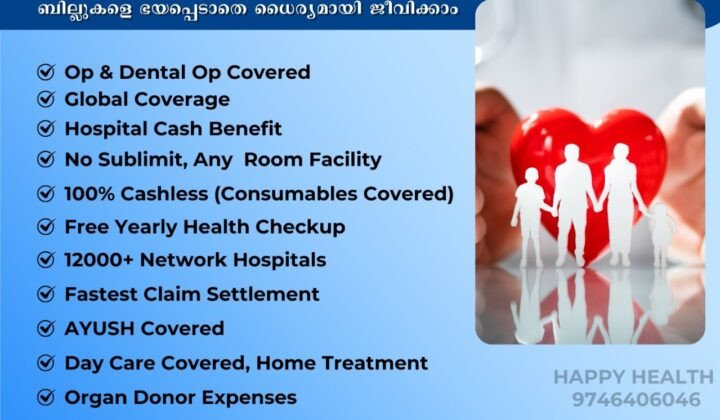 ബില്ലുകളെ ഭയപ്പെടാതെ ധൈര്യമായി ജീവിക്കാം

Op & Dental Op Covered
Global Coverage
Hospital Cash Benefit
No Sublimit, Any Room Facility
100% Cashless (Consumables Covered)
Free Yearly Health Checkup
12000+ Network Hospitals
Fastest Claim Settlement
AYUSH Covered
Day Care Covered, Home Treatment
Organ Donor Expenses

HAPPY HEALTH
9746406046